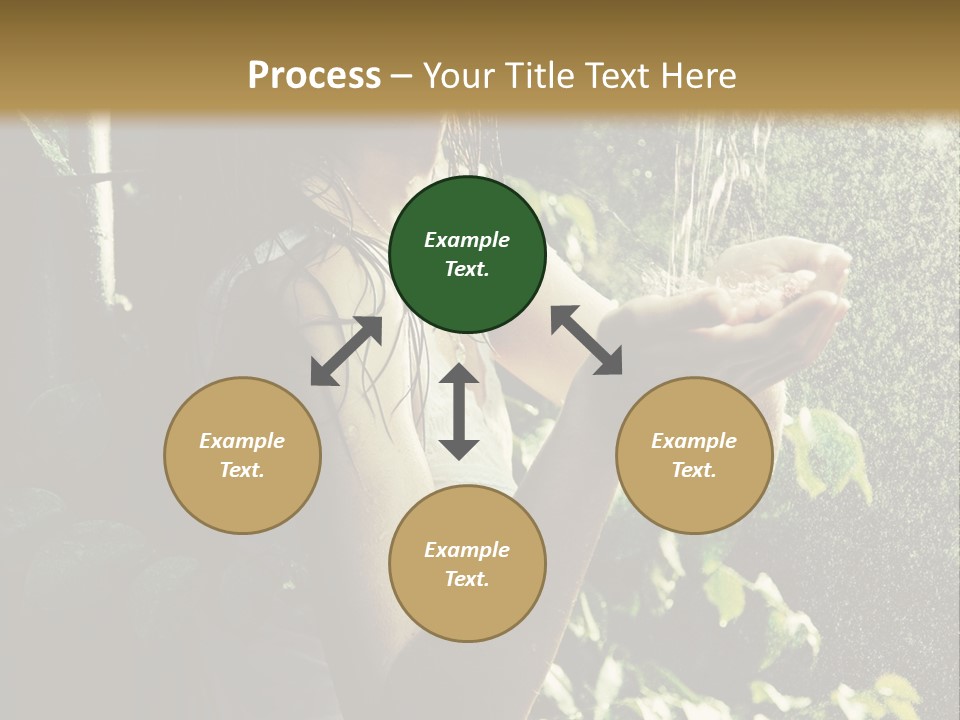 Process – Your Title Text Here

Example Text.

Example Text.

Example Text.

Example Text.